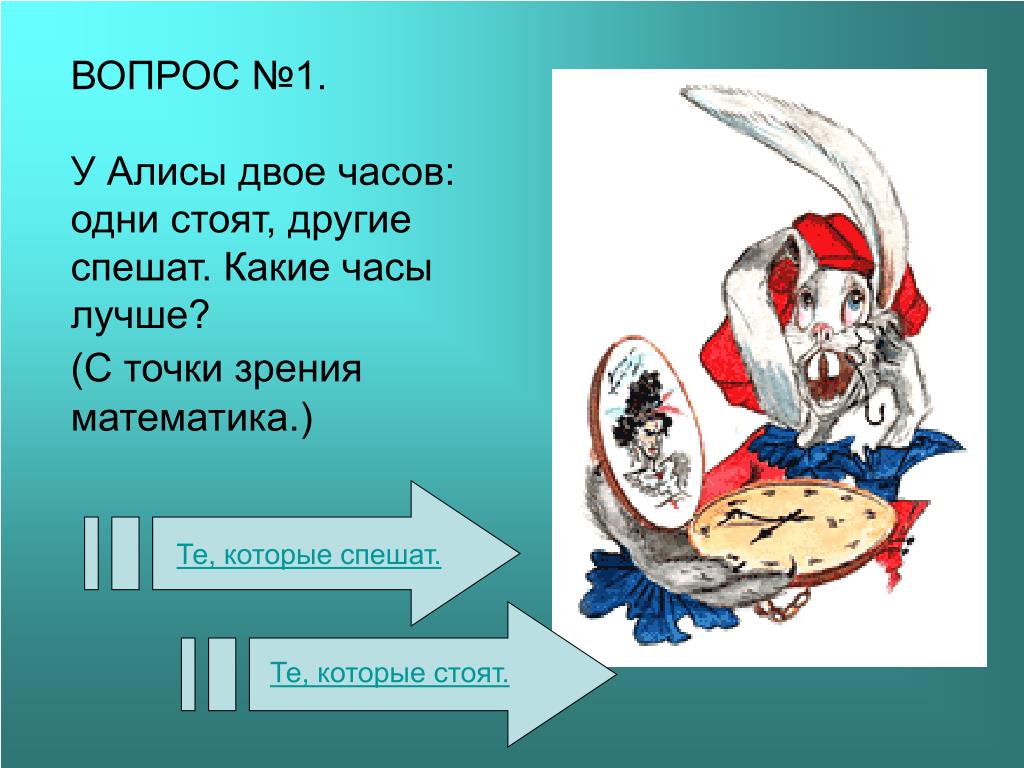 ВОПРОС №1.

У Алисы двое часов: одни стоят, другие спешат. Какие часы лучше?
(С точки зрения математика.)

Те, которые спешат.

Те, которые стоят.